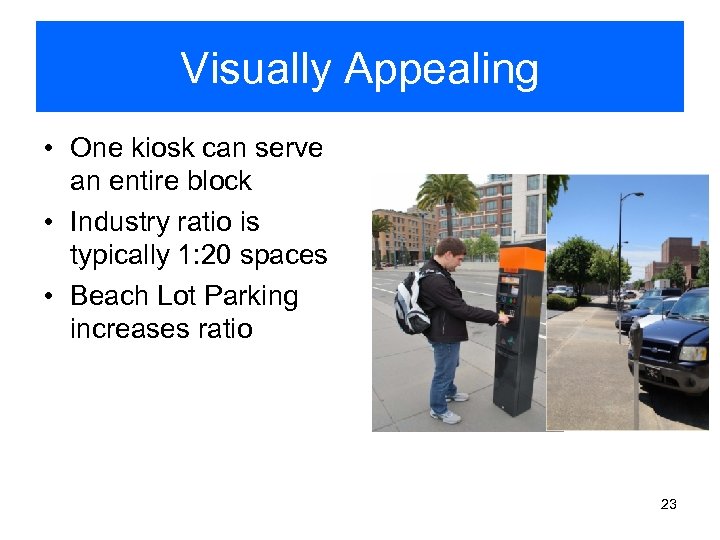 Visually Appealing

• One kiosk can serve an entire block
• Industry ratio is typically 1:20 spaces
• Beach Lot Parking increases ratio

23